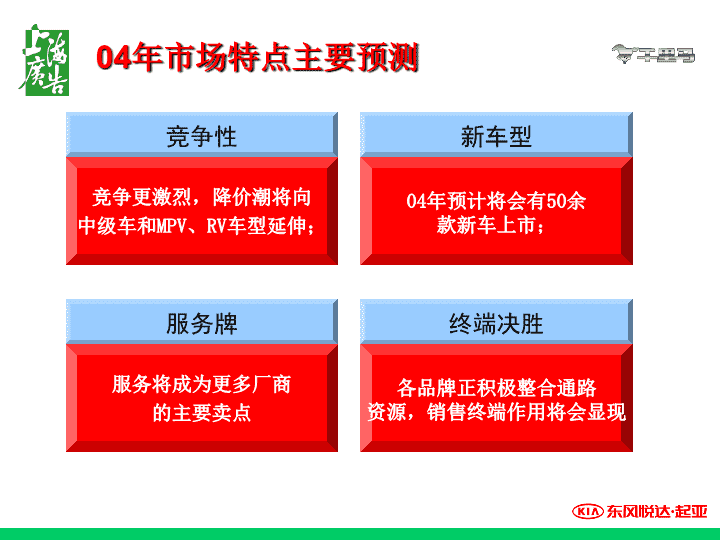 上海广告

04年市场特点主要预测

千里马

竞争性

竞争更激烈，降价潮将向中级车和MPV、RV车型延伸；

新车型

04年预计将会有50余款新车上市；

服务牌

服务将成为更多厂商的主要卖点

终端决胜

各品牌正积极整合通路资源，销售终端作用将会显现

KIA 东风悦达·起亚